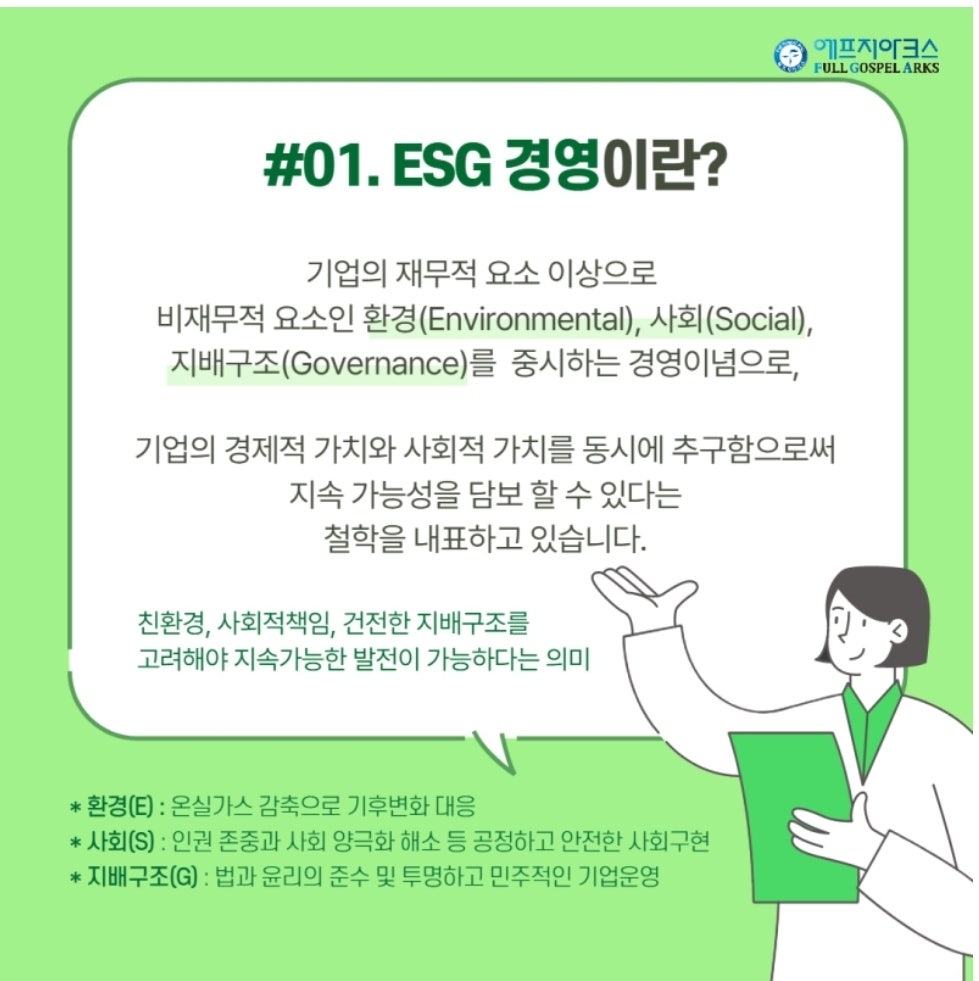 에프지아크스
FULL GOSPEL ARKS

#01. ESG 경영이란?

기업의 재무적 요소 이상으로 비재무적 요소인 환경(Environmental), 사회(Social), 지배구조(Governance)를 중시하는 경영이념으로,

기업의 경제적 가치와 사회적 가치를 동시에 추구함으로써 지속 가능성을 담보 할 수 있다는 철학을 내표하고 있습니다.

친환경, 사회적책임, 건전한 지배구조를 고려해야 지속가능한 발전이 가능하다는 의미

* 환경(E) : 온실가스 감축으로 기후변화 대응
* 사회(S) : 인권 존중과 사회 양극화 해소 등 공정하고 안전한 사회구현
* 지배구조(G) : 법과 윤리의 준수 및 투명하고 민주적인 기업운영